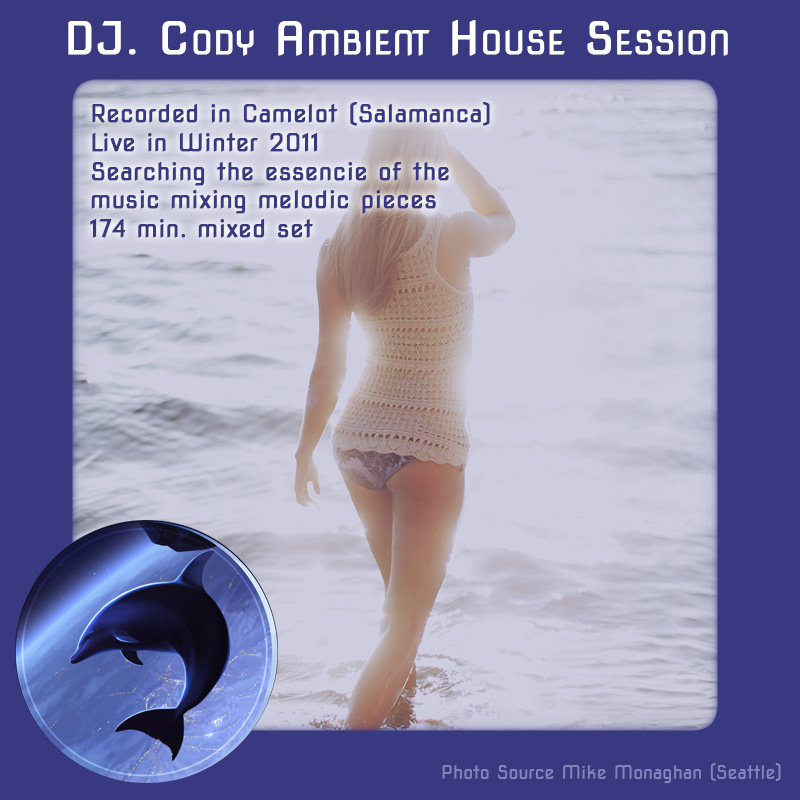 DJ. Cody Ambient House Session

Recorded in Camelot (Salamanca)
Live in Winter 2011
Searching the essencie of the music mixing melodic pieces
174 min. mixed set

Photo Source Mike Monaghan (Seattle)